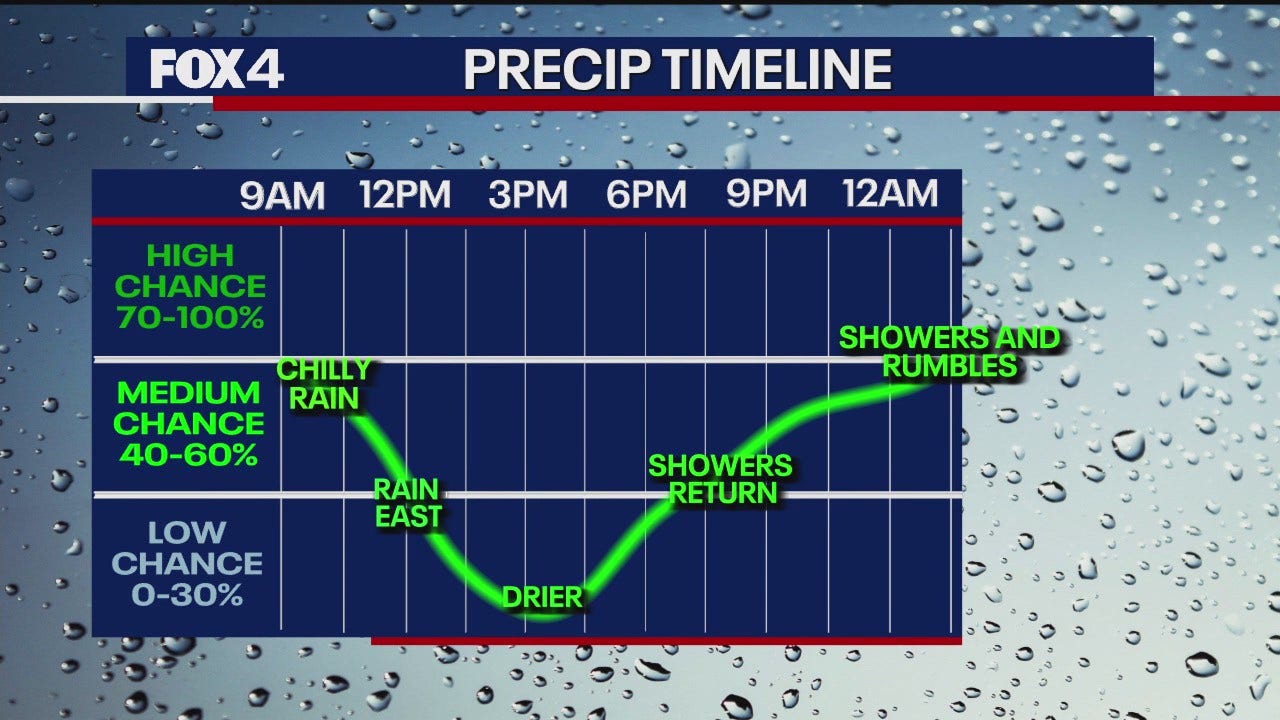 FOX4

PRECIP TIMELINE

9AM 12PM 3PM 6PM 9PM 12AM

HIGH CHANCE 70-100%

MEDIUM CHANCE 40-60%

LOW CHANCE 0-30%

CHILLY RAIN

RAIN EAST

DRIER

SHOWERS RETURN

SHOWERS AND RUMBLES